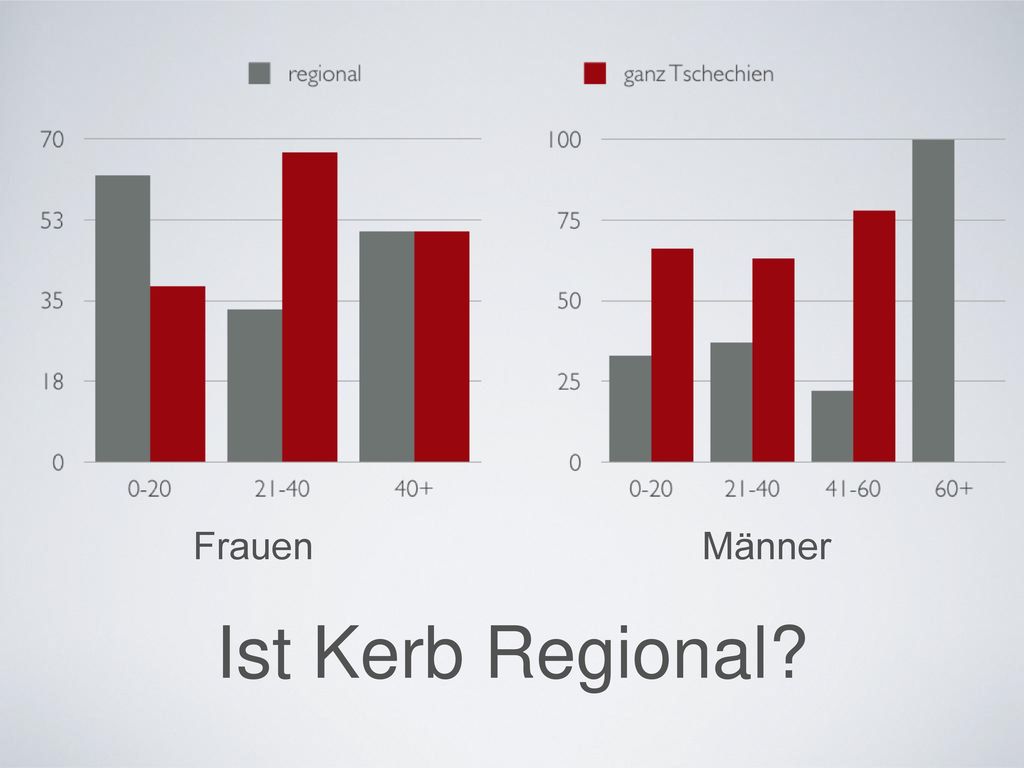 regional
ganz Tschechien

70
53
35
18
0
0-20
21-40
40+

Frauen

100
75
50
25
0
0-20
21-40
41-60
60+

Männer

Ist Kerb Regional?